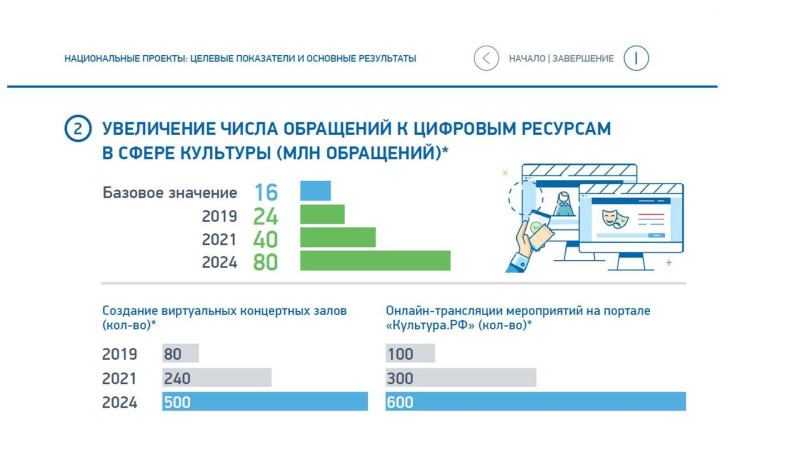 НАЦИОНАЛЬНЫЕ ПРОЕКТЫ: ЦЕЛЕВЫЕ ПОКАЗАТЕЛИ И ОСНОВНЫЕ РЕЗУЛЬТАТЫ

НАЧАЛО | ЗАВЕРШЕНИЕ

2 УВЕЛИЧЕНИЕ ЧИСЛА ОБРАЩЕНИЙ К ЦИФРОВЫМ РЕСУРСАМ В СФЕРЕ КУЛЬТУРЫ (МЛН ОБРАЩЕНИЙ)*

Базовое значение 16
2019 24
2021 40
2024 80

Создание виртуальных концертных залов (кол-во)*

2019 80
2021 240
2024 500

Онлайн-трансляции мероприятий на портале «Культура.РФ» (кол-во)*

100
300
600